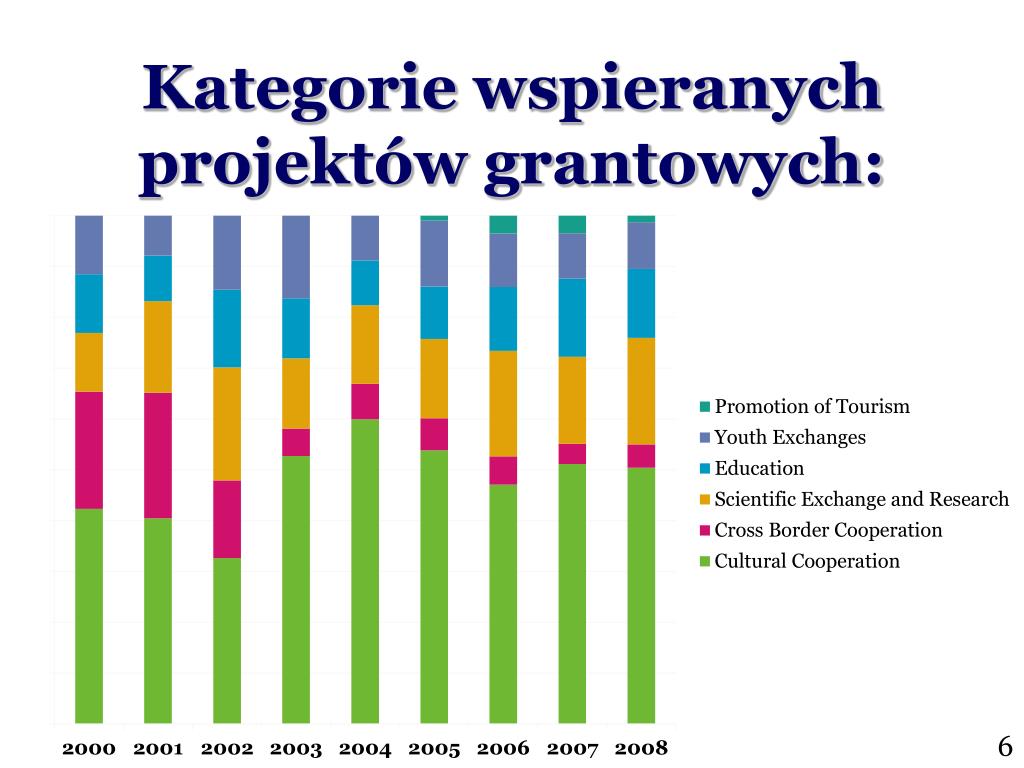 Kategorie wspieranych projektów grantowych:

Promotion of Tourism
Youth Exchanges
Education
Scientific Exchange and Research
Cross Border Cooperation
Cultural Cooperation

2000 2001 2002 2003 2004 2005 2006 2007 2008

6